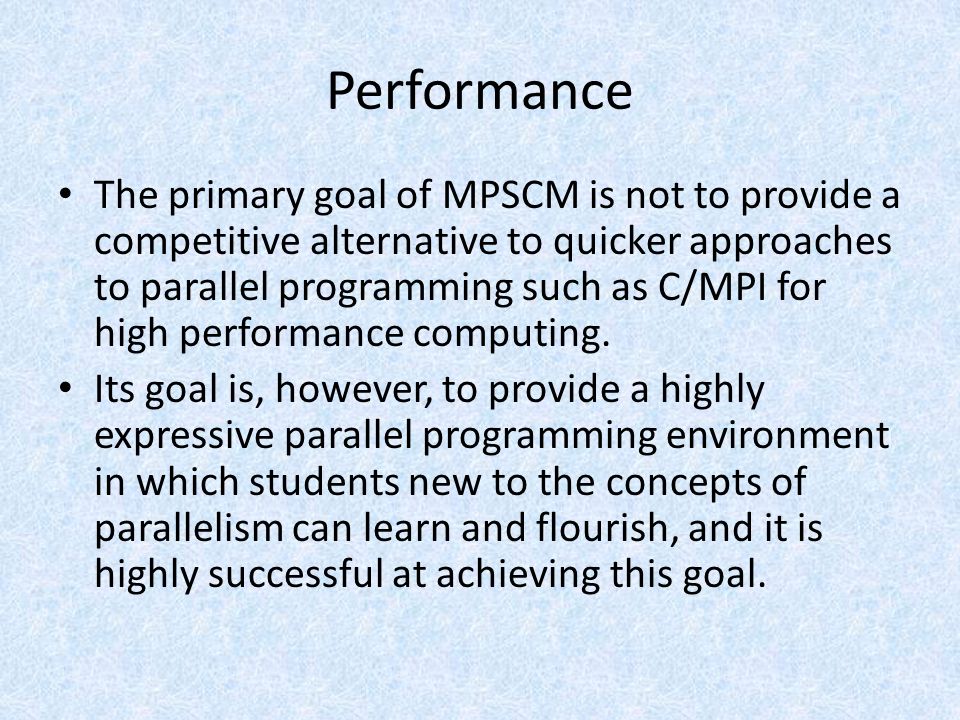 Performance

• The primary goal of MPSCM is not to provide a competitive alternative to quicker approaches to parallel programming such as C/MPI for high performance computing.
• Its goal is, however, to provide a highly expressive parallel programming environment in which students new to the concepts of parallelism can learn and flourish, and it is highly successful at achieving this goal.